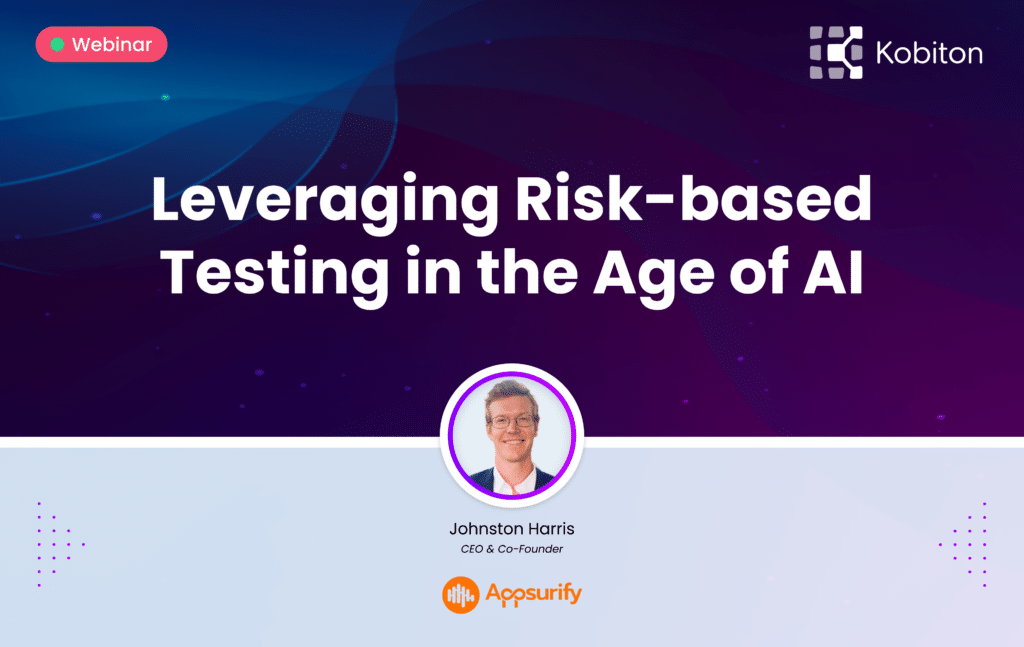 Webinar

Kobiton

Leveraging Risk-based Testing in the Age of AI

Johnston Harris
CEO & Co-Founder

Appsurify